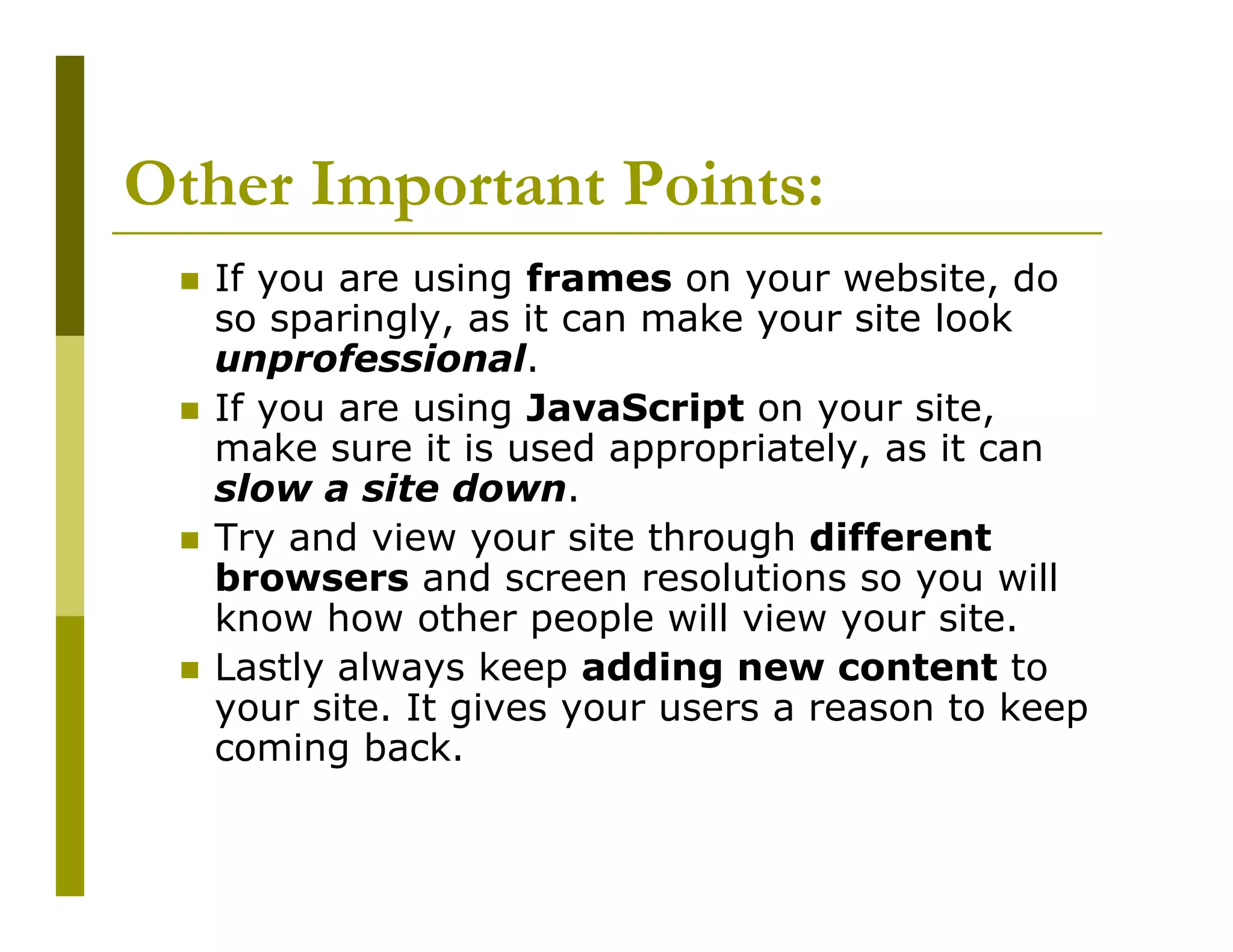 Other Important Points:

- If you are using frames on your website, do so sparingly, as it can make your site look unprofessional.
- If you are using JavaScript on your site, make sure it is used appropriately, as it can slow a site down.
- Try and view your site through different browsers and screen resolutions so you will know how other people will view your site.
- Lastly always keep adding new content to your site. It gives your users a reason to keep coming back.